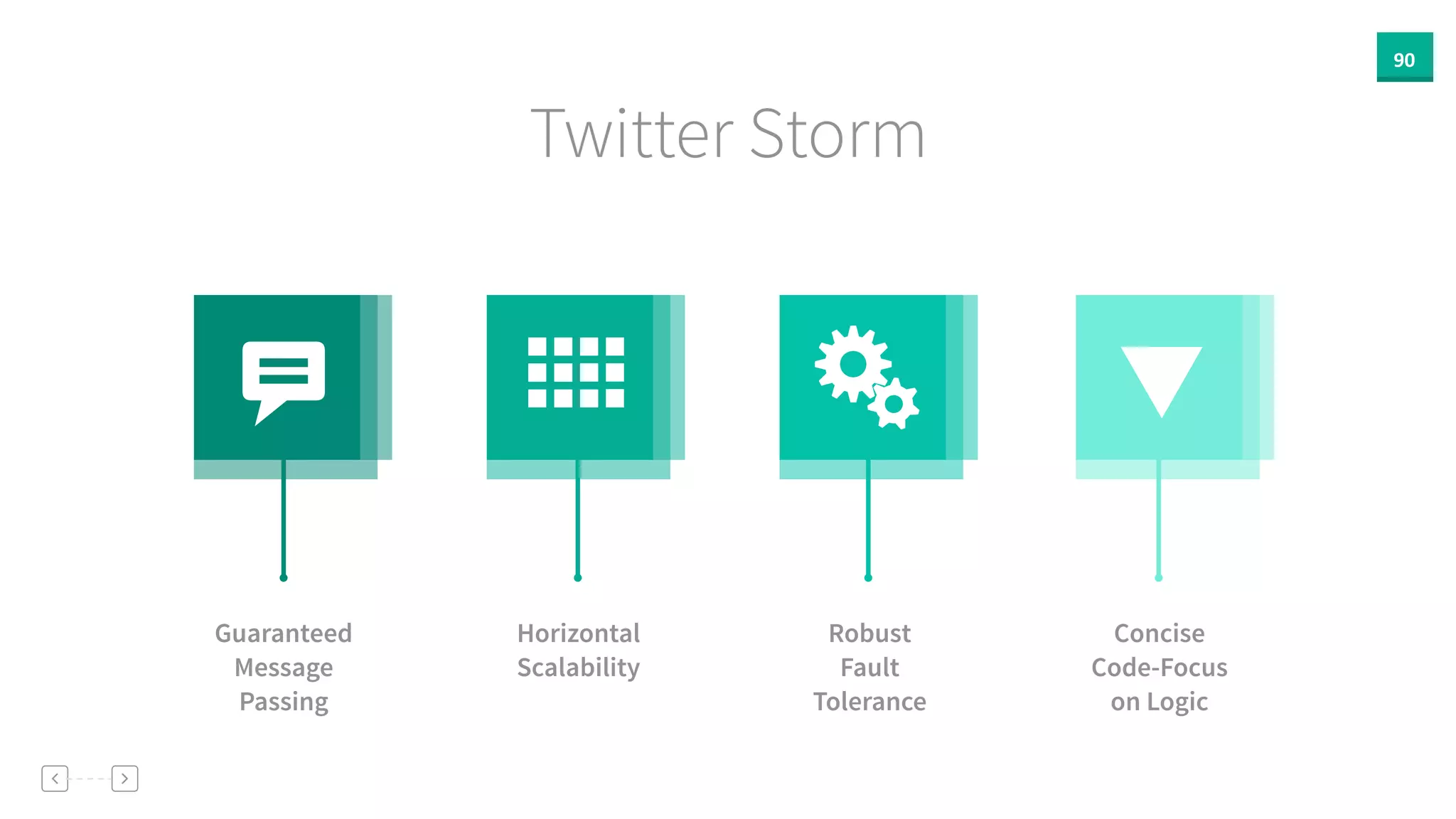 90

Twitter Storm

Guaranteed Message Passing

Horizontal Scalability

Robust Fault Tolerance

Concise Code-Focus on Logic